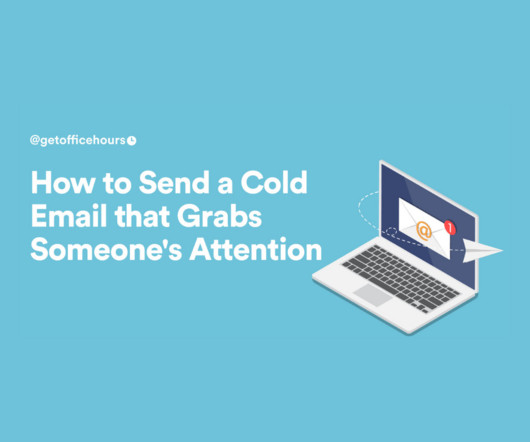 @getofficehours

How to Send a Cold Email that Grabs Someone's Attention

@

1